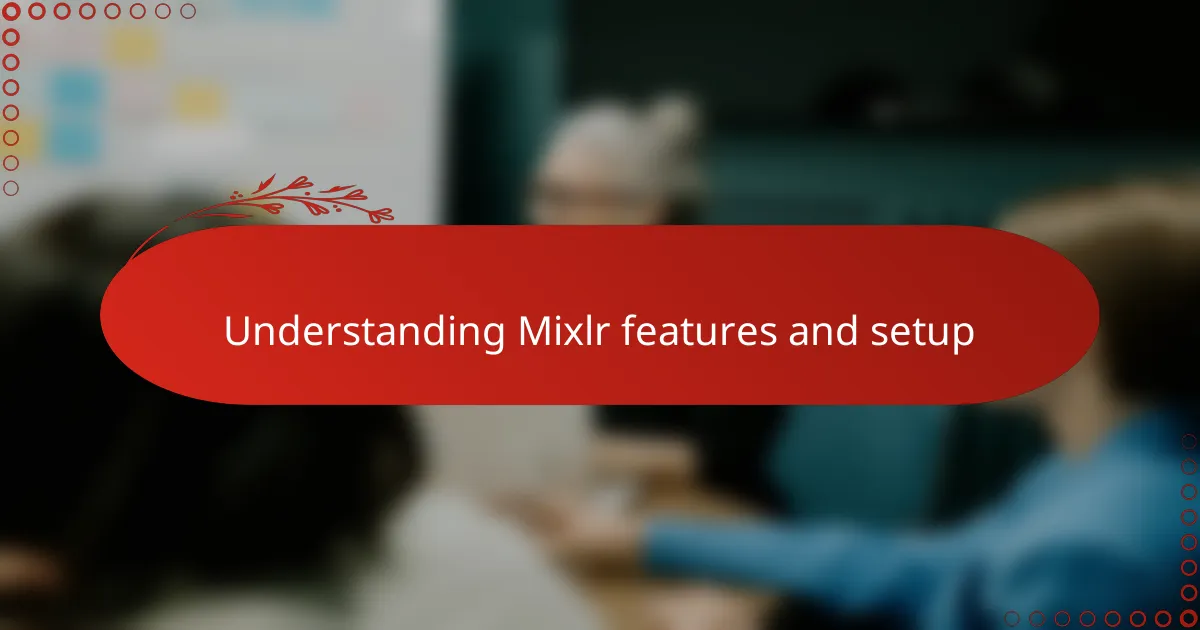 Understanding Mixlr features and setup